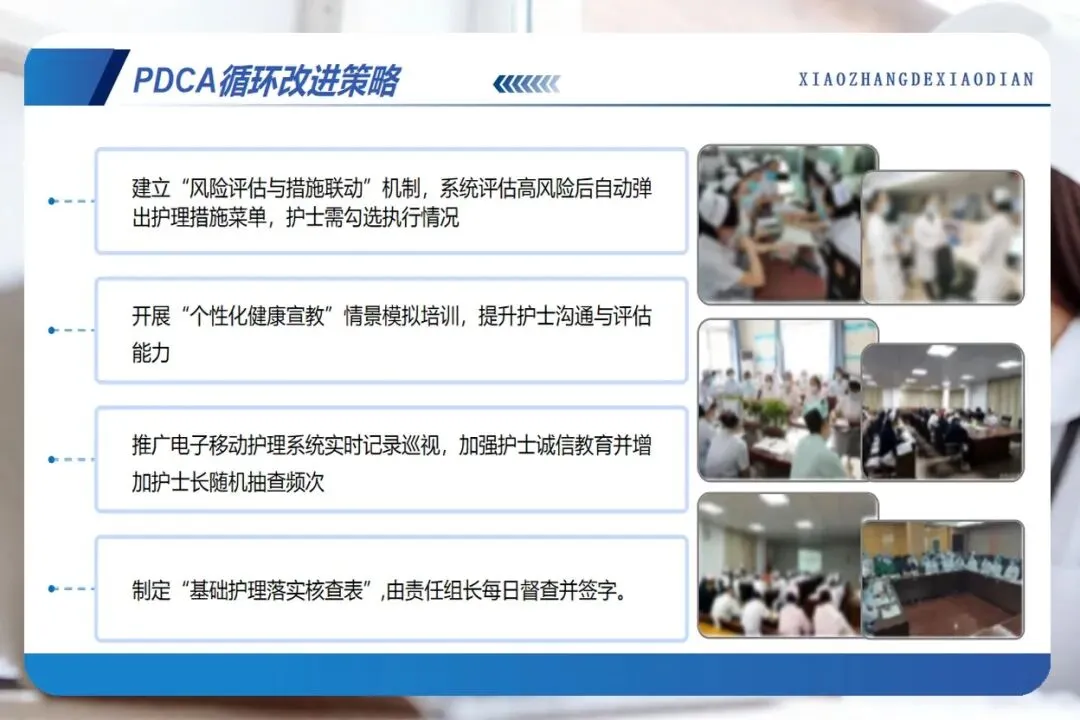 PDCA循环改进策略

XIAOZHANGDEXIAODIAN

建立“风险评估与措施联动”机制，系统评估高风险后自动弹出护理措施菜单，护士需勾选执行情况

开展“个性化健康宣教”情景模拟培训，提升护士沟通与评估能力

推广电子移动护理系统实时记录巡视，加强护士诚信教育并增加护士长随机抽查频次

制定“基础护理落实核查表”,由责任组长每日督查并签字。